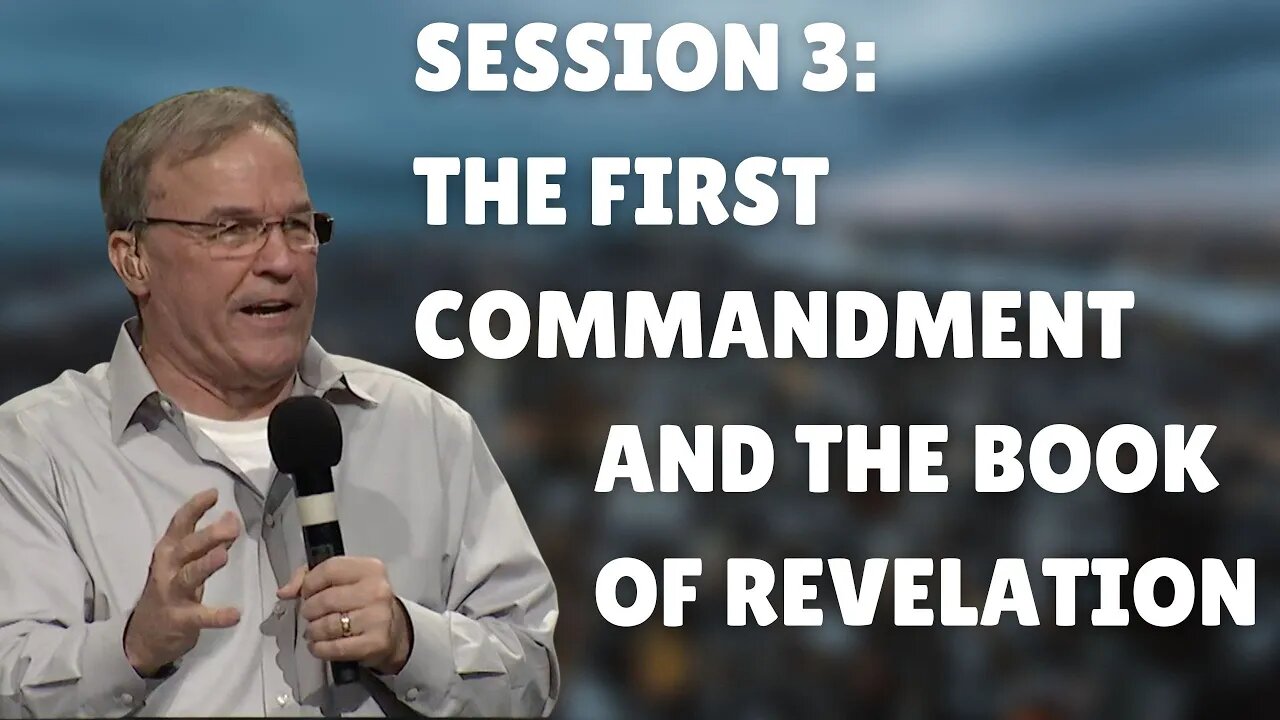 SESSION 3:
THE FIRST
COMMANDMENT
AND THE BOOK
OF REVELATION